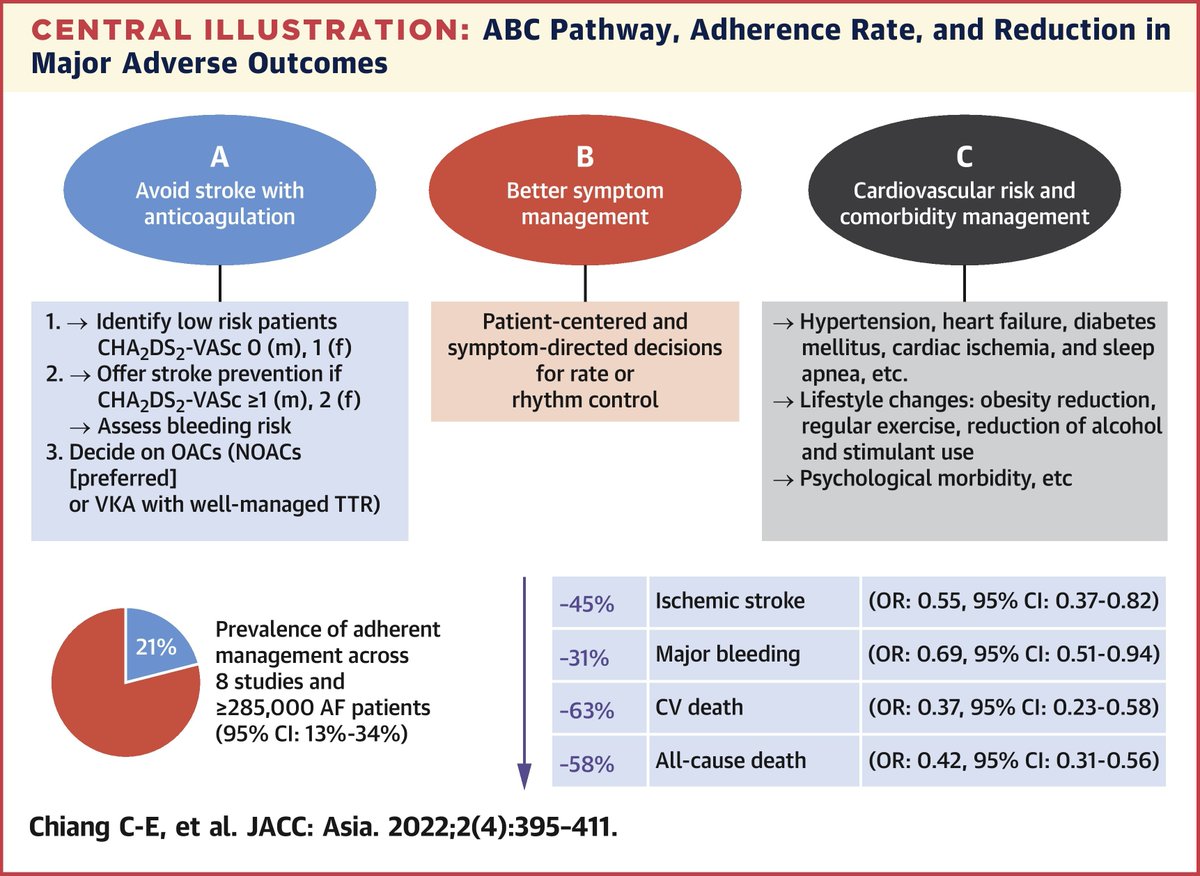 CENTRAL ILLUSTRATION: ABC Pathway, Adherence Rate, and Reduction in Major Adverse Outcomes

A
Avoid stroke with anticoagulation

B
Better symptom management

C
Cardiovascular risk and comorbidity management

1. → Identify low risk patients $CHA_2DS_2$-VASc 0 (m), 1 (f)
2. → Offer stroke prevention if $CHA_2DS_2$-VASc ≥1 (m), 2 (f)
→ Assess bleeding risk
3. Decide on OACs (NOACs [preferred] or VKA with well-managed TTR)

Patient-centered and symptom-directed decisions for rate or rhythm control

→ Hypertension, heart failure, diabetes mellitus, cardiac ischemia, and sleep apnea, etc.
→ Lifestyle changes: obesity reduction, regular exercise, reduction of alcohol and stimulant use
→ Psychological morbidity, etc

21%

Prevalence of adherent management across 8 studies and ≥285,000 AF patients (95% CI: 13%-34%)

| -45% | Ischemic stroke | (OR: 0.55, 95% CI: 0.37-0.82) |
|---|---|---|
| -31% | Major bleeding | (OR: 0.69, 95% CI: 0.51-0.94) |
| -63% | CV death | (OR: 0.37, 95% CI: 0.23-0.58) |
| -58% | All-cause death | (OR: 0.42, 95% CI: 0.31-0.56) |

Chiang C-E, et al. JACC: Asia. 2022;2(4):395-411.